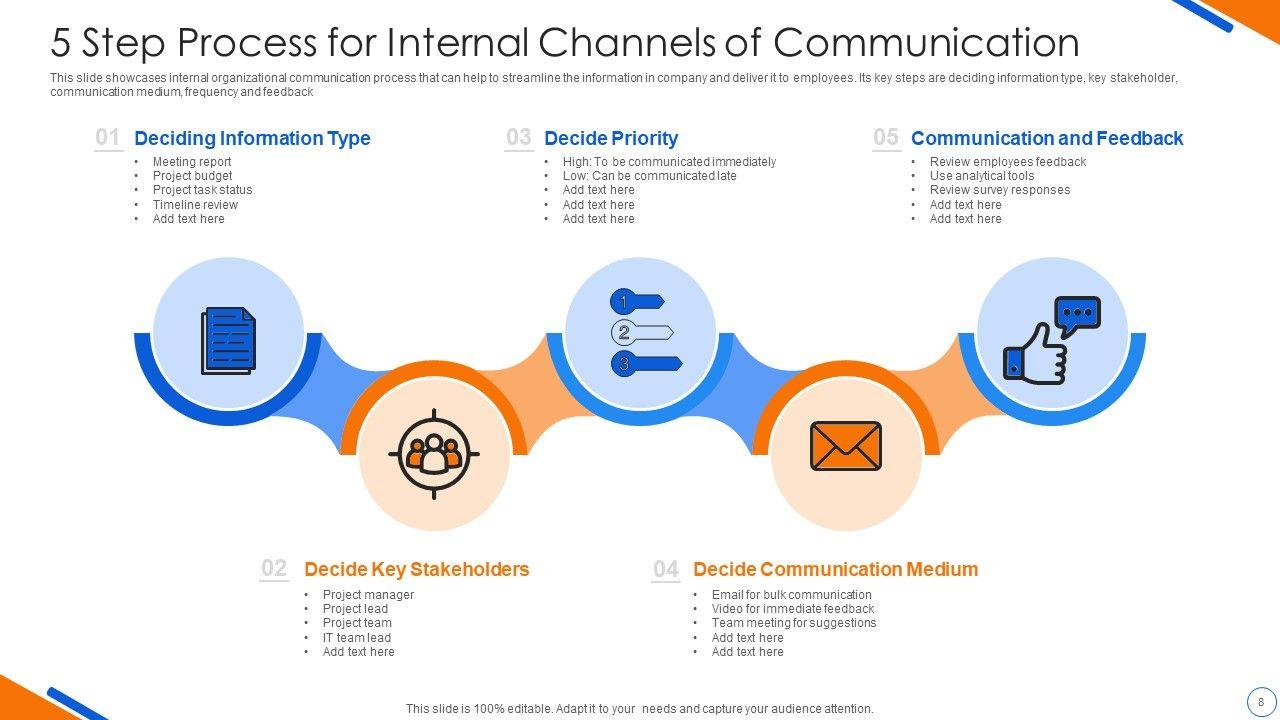 5 Step Process for Internal Channels of Communication

This slide showcases internal organizational communication process that can help to streamline the information in company and deliver it to employees. Its key steps are deciding information type, key stakeholder, communication medium, frequency and feedback

01 Deciding Information Type
• Meeting report
• Project budget
• Project task status
• Timeline review
• Add text here

03 Decide Priority
• High: To be communicated immediately
• Low: Can be communicated late
• Add text here
• Add text here
• Add text here

05 Communication and Feedback
• Review employees feedback
• Use analytical tools
• Review survey responses
• Add text here
• Add text here

1
2
3

02 Decide Key Stakeholders
• Project manager
• Project lead
• Project team
• IT team lead
• Add text here

04 Decide Communication Medium
• Email for bulk communication
• Video for immediate feedback
• Team meeting for suggestions
• Add text here
• Add text here

This slide is 100% editable. Adapt it to your needs and capture your audience attention.

8